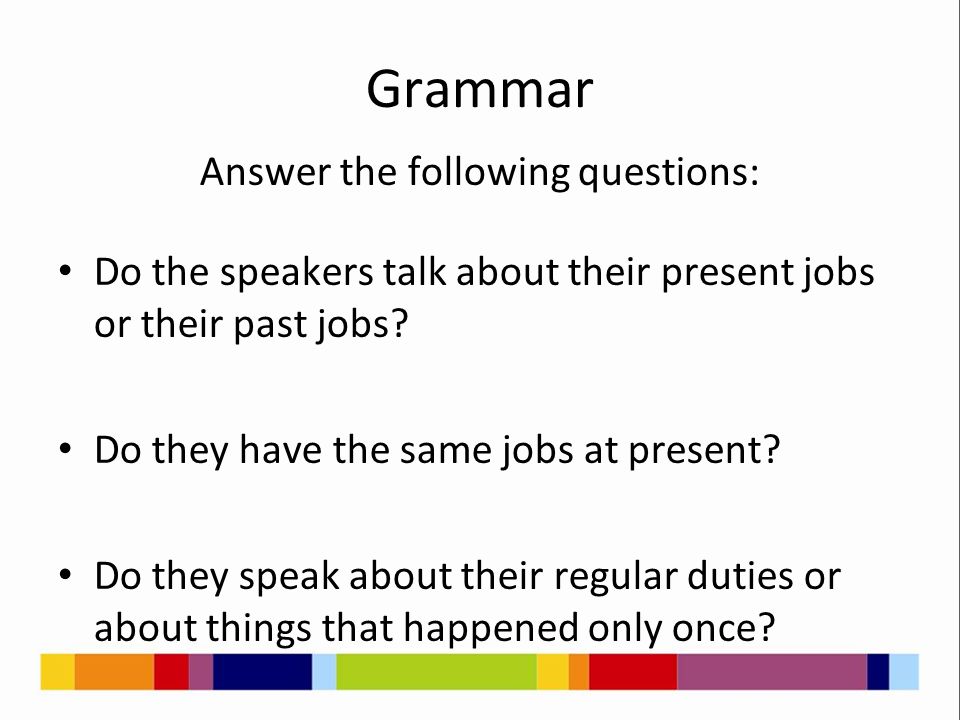 Grammar

Answer the following questions:

• Do the speakers talk about their present jobs or their past jobs?

• Do they have the same jobs at present?

• Do they speak about their regular duties or about things that happened only once?